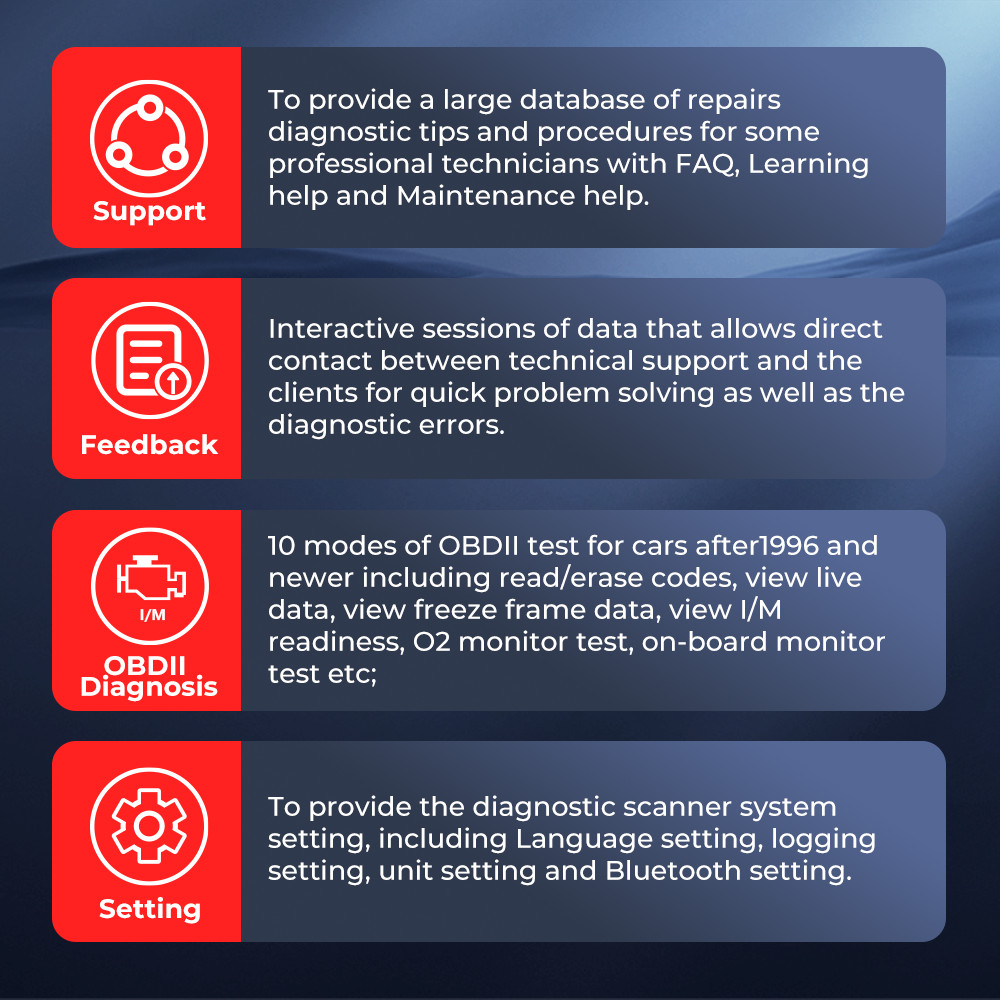 Support

To provide a large database of repairs diagnostic tips and procedures for some professional technicians with FAQ, Learning help and Maintenance help.

Feedback

Interactive sessions of data that allows direct contact between technical support and the clients for quick problem solving as well as the diagnostic errors.

I/M

OBDII Diagnosis

10 modes of OBDII test for cars after1996 and newer including read/erase codes, view live data, view freeze frame data, view I/M readiness, O2 monitor test, on-board monitor test etc;

Setting

To provide the diagnostic scanner system setting, including Language setting, logging setting, unit setting and Bluetooth setting.